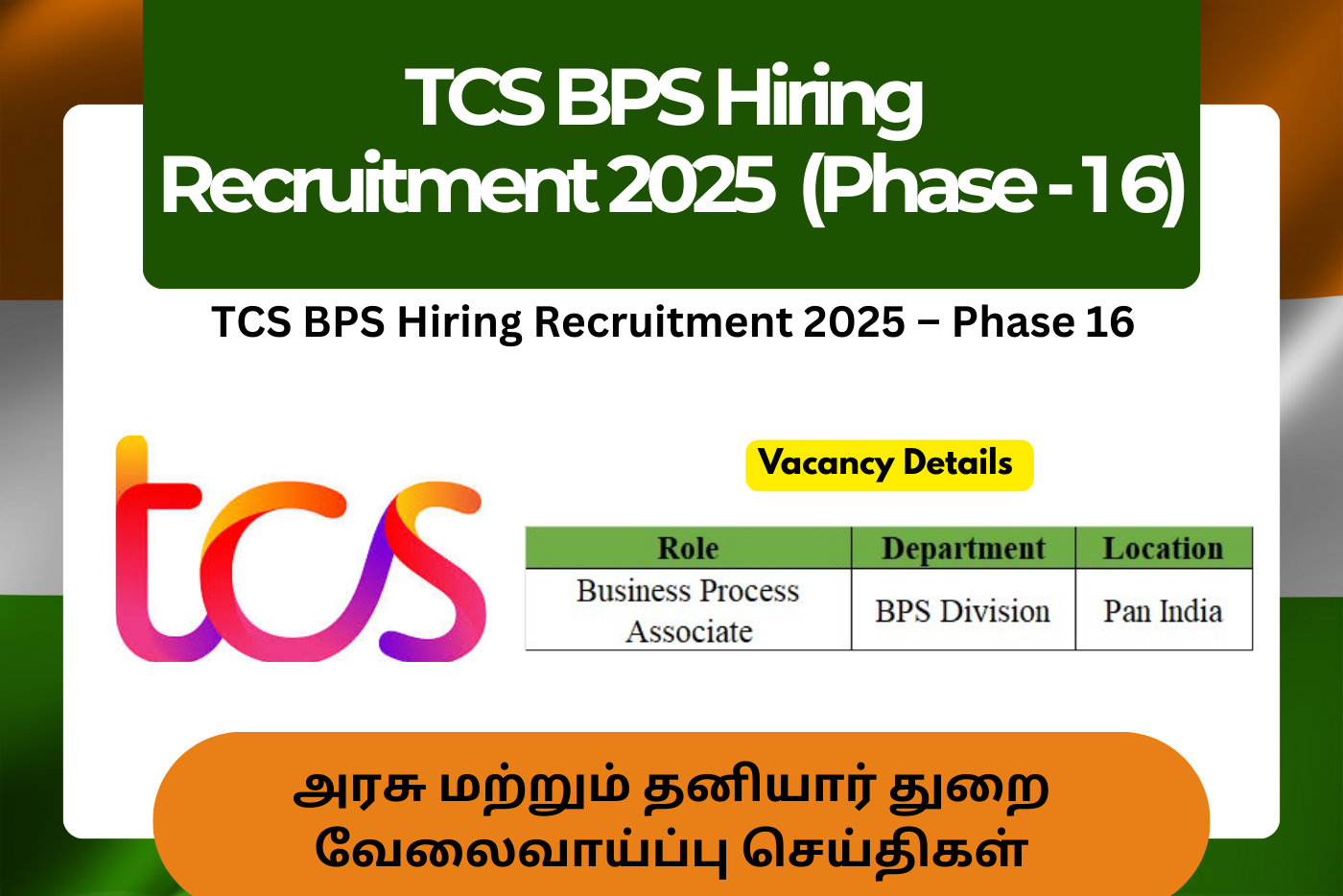 TCS BPS Hiring Recruitment 2025 (Phase - 16)

TCS BPS Hiring Recruitment 2025 – Phase 16

tcs

Vacancy Details

| Role | Department | Location |
|---|---|---|
| Business Process Associate | BPS Division | Pan India |

அரசு மற்றும் தனியார் துறை வேலைவாய்ப்பு செய்திகள்